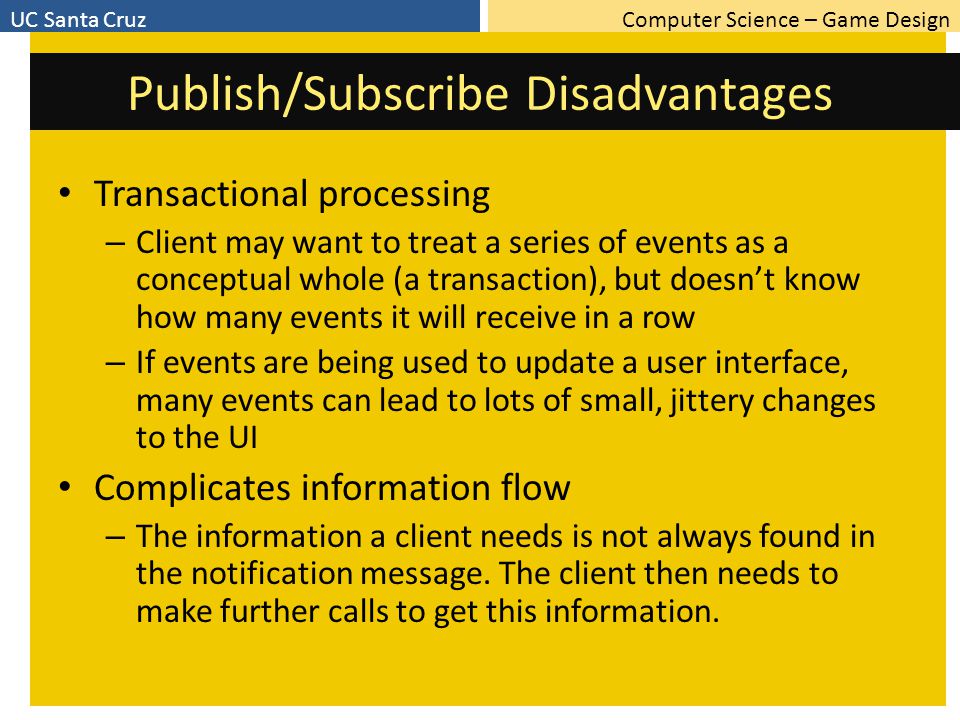 UC Santa Cruz

Computer Science – Game Design

Publish/Subscribe Disadvantages

• Transactional processing
 – Client may want to treat a series of events as a conceptual whole (a transaction), but doesn’t know how many events it will receive in a row
 – If events are being used to update a user interface, many events can lead to lots of small, jittery changes to the UI

• Complicates information flow
 – The information a client needs is not always found in the notification message. The client then needs to make further calls to get this information.